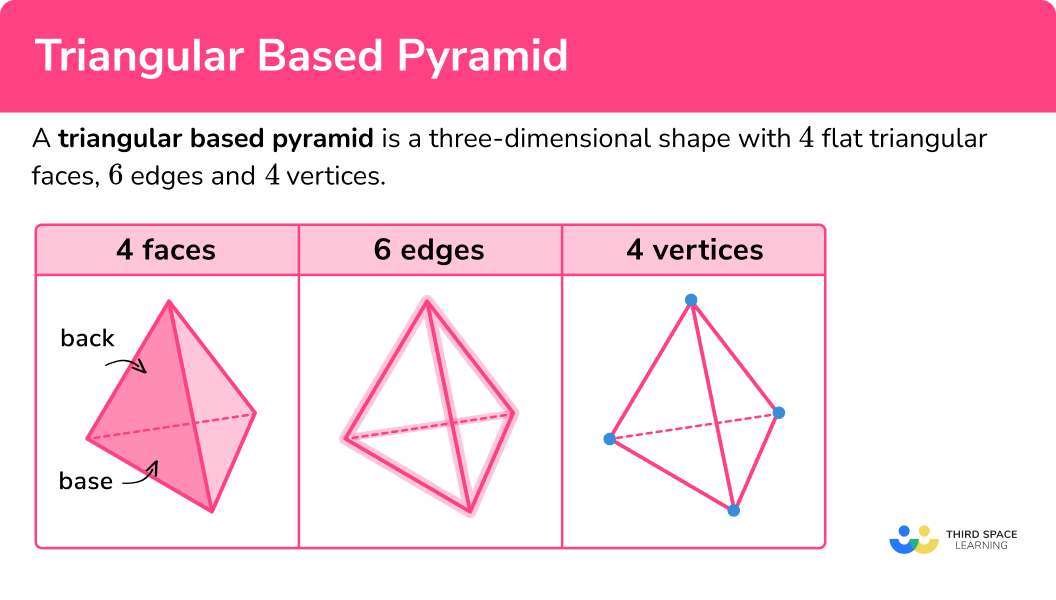 Triangular Based Pyramid

A **triangular based pyramid** is a three-dimensional shape with $4$ flat triangular faces, $6$ edges and $4$ vertices.

| 4 faces | 6 edges | 4 vertices |
|---|---|---|
| back base | | |

THIRD SPACE LEARNING